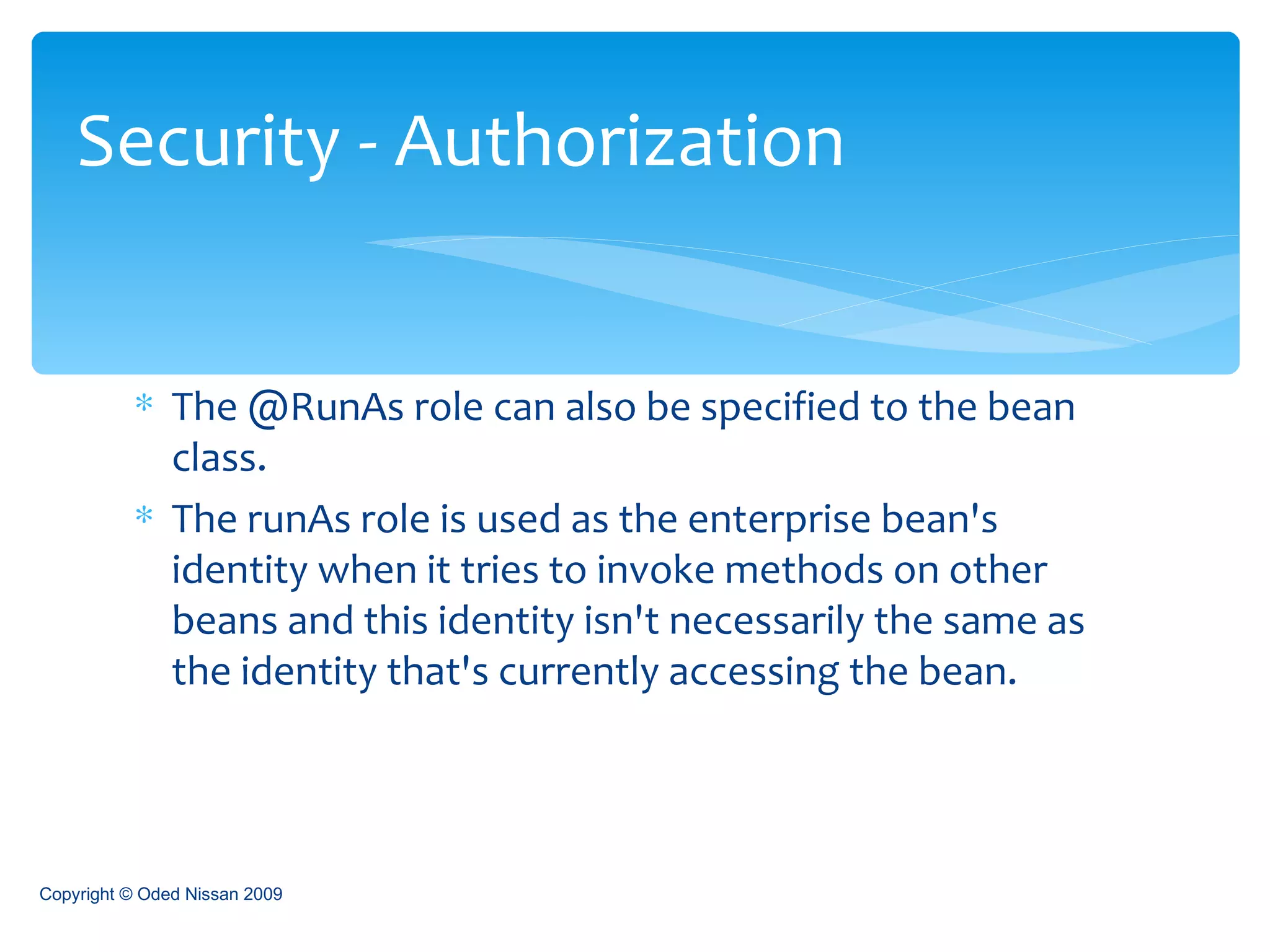 Security - Authorization

* The @RunAs role can also be specified to the bean class.
* The runAs role is used as the enterprise bean's identity when it tries to invoke methods on other beans and this identity isn't necessarily the same as the identity that's currently accessing the bean.

Copyright © Oded Nissan 2009